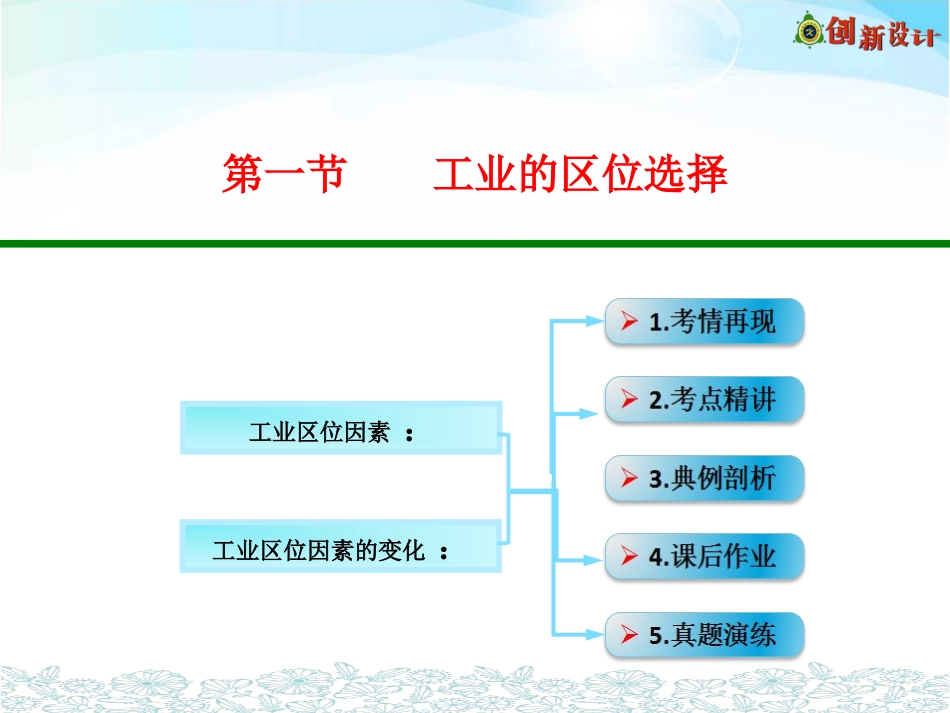 创新设计

第一节　工业的区位选择

工业区位因素 ：

工业区位因素的变化 ：

1.考情再现

2.考点精讲

3.典例剖析

4.课后作业

5.真题演练